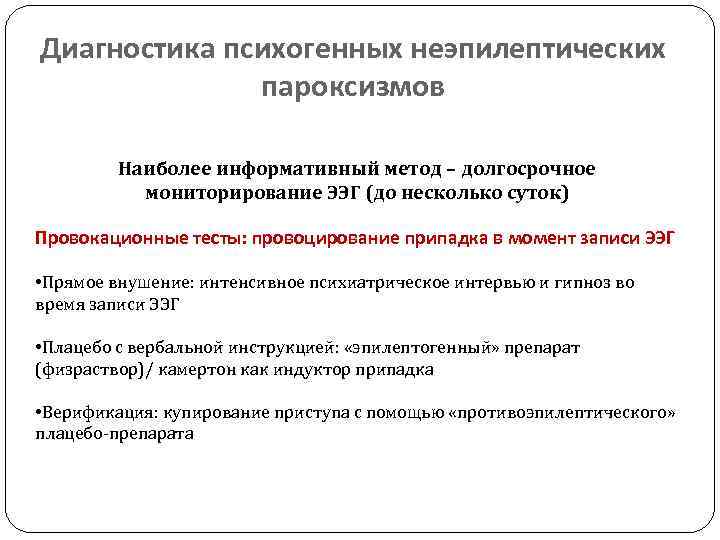 Диагностика психогенных неэпилептических пароксизмов

Наиболее информативный метод – долгосрочное мониторирование ЭЭГ (до несколько суток)

Провокационные тесты: провоцирование припадка в момент записи ЭЭГ

•Прямое внушение: интенсивное психиатрическое интервью и гипноз во время записи ЭЭГ

•Плацебо с вербальной инструкцией: «эпилептогенный» препарат (физраствор)/ камертон как индуктор припадка

•Верификация: купирование приступа с помощью «противоэпилептического» плацебо-препарата